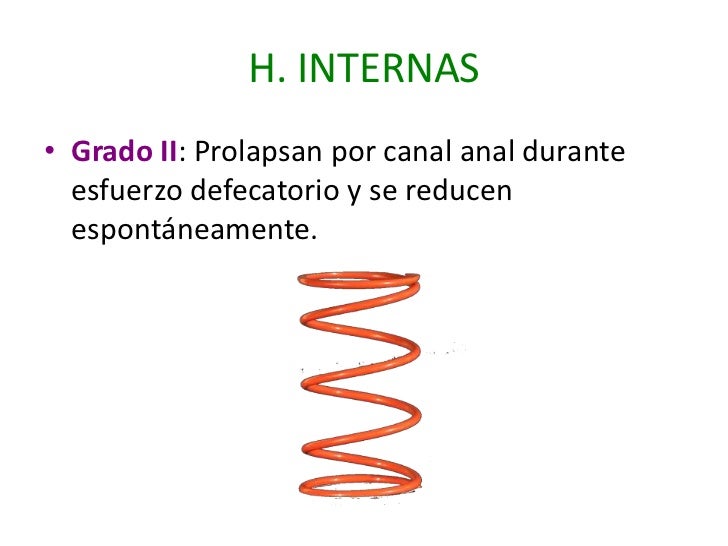 H. INTERNAS

• Grado II: Prolapsan por canal anal durante esfuerzo defecatorio y se reducen espontáneamente.